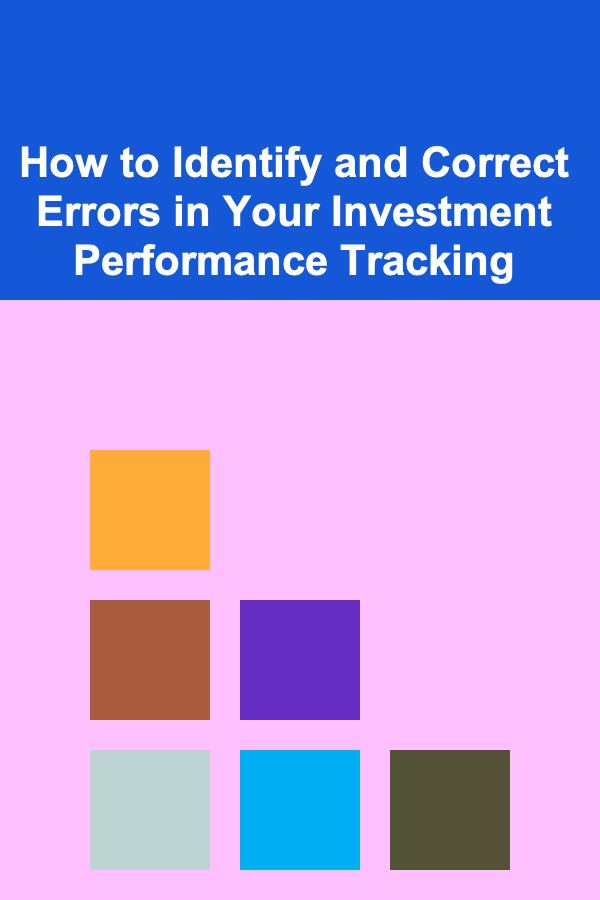 How to Identify and Correct Errors in Your Investment Performance Tracking